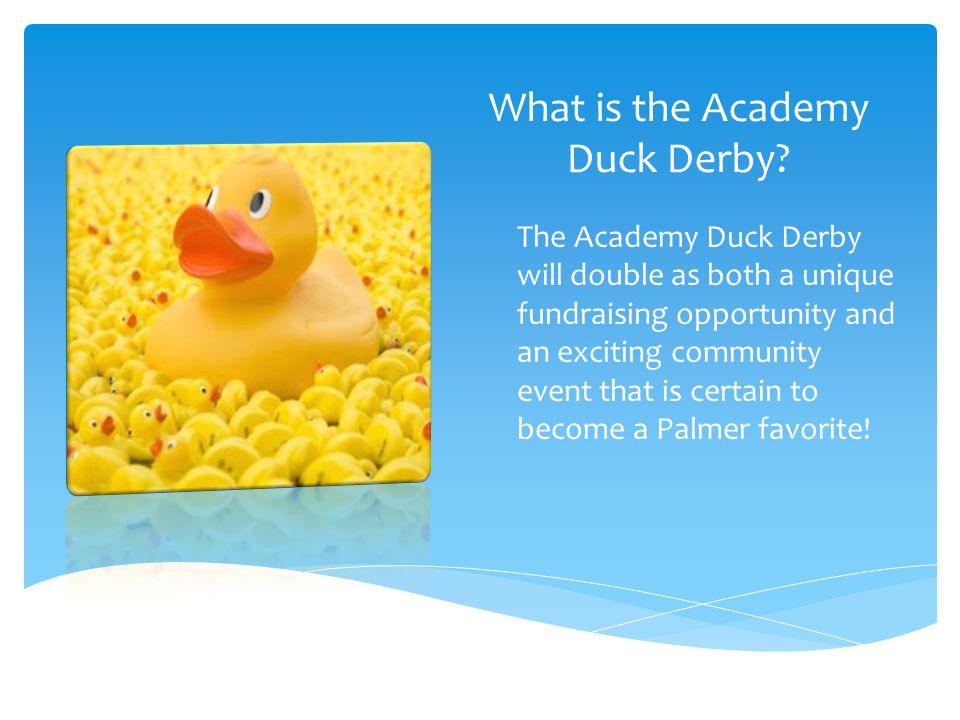 What is the Academy Duck Derby?

The Academy Duck Derby will double as both a unique fundraising opportunity and an exciting community event that is certain to become a Palmer favorite!